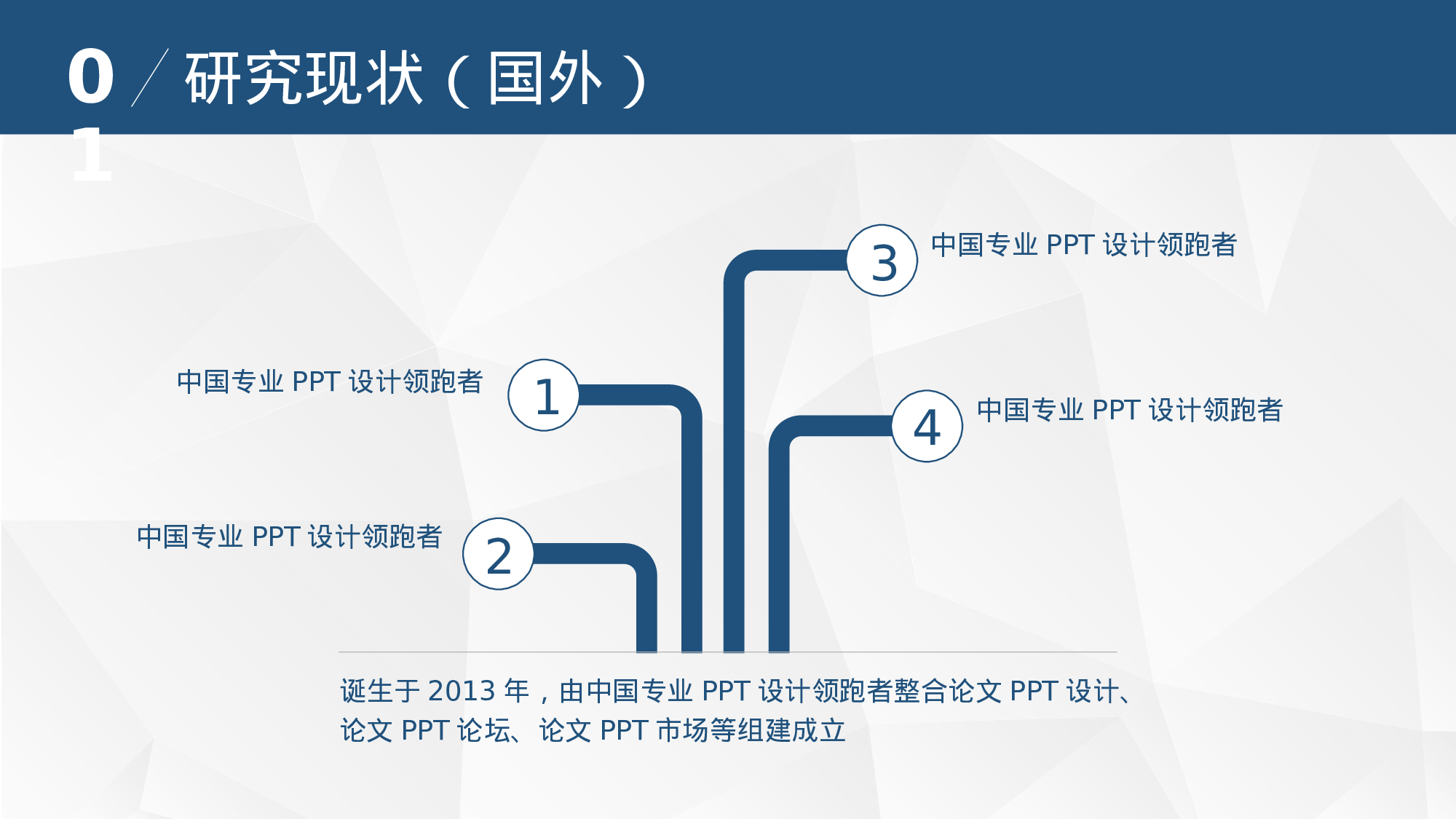 01 研究现状（国外）

3 中国专业 PPT 设计领跑者

中国专业 PPT 设计领跑者 1

4 中国专业 PPT 设计领跑者

中国专业 PPT 设计领跑者 2

诞生于 2013 年，由中国专业 PPT 设计领跑者整合论文 PPT 设计、论文 PPT 论坛、论文 PPT 市场等组建成立